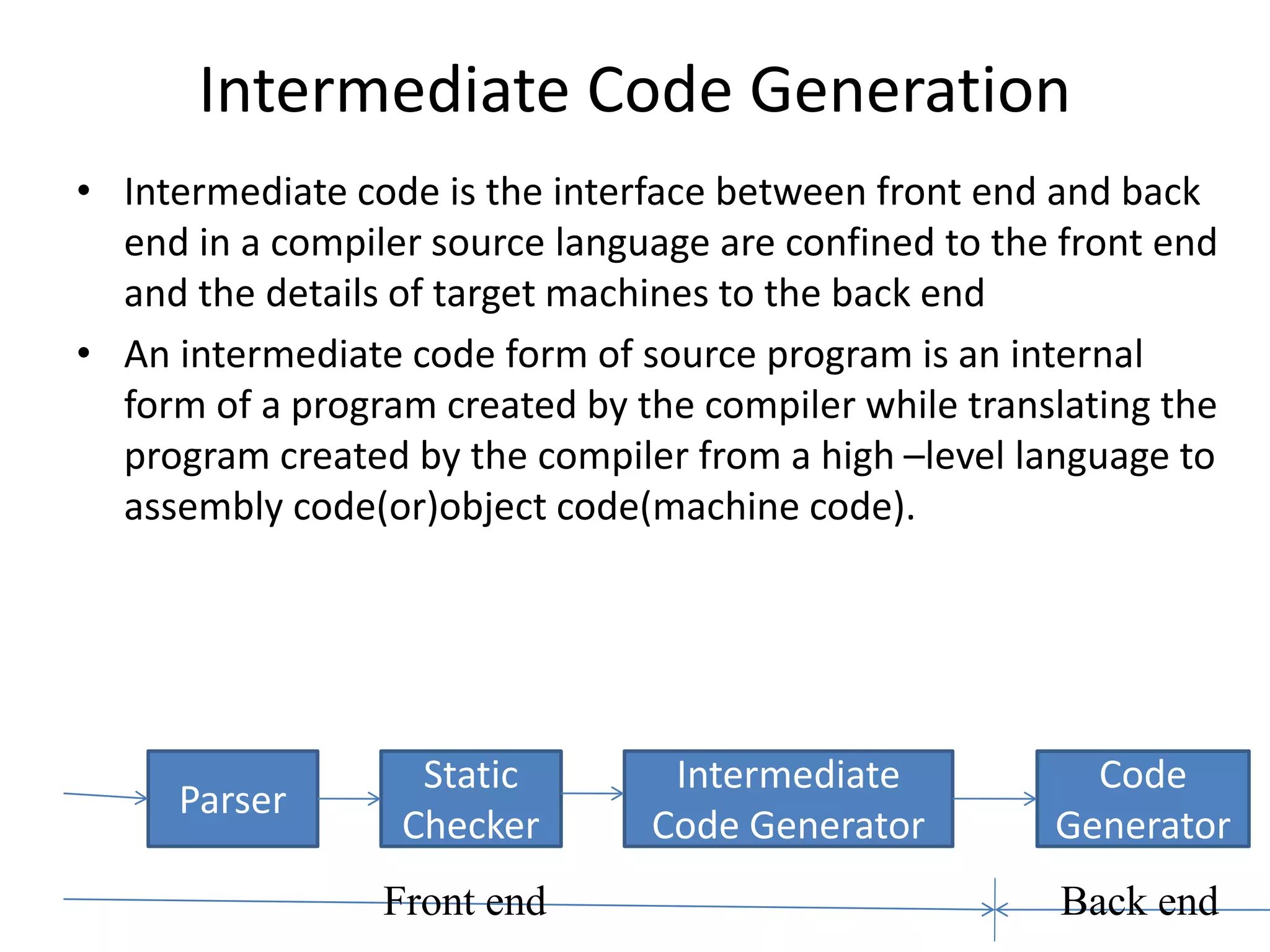 Intermediate Code Generation

• Intermediate code is the interface between front end and back end in a compiler source language are confined to the front end and the details of target machines to the back end

• An intermediate code form of source program is an internal form of a program created by the compiler while translating the program created by the compiler from a high –level language to assembly code(or)object code(machine code).

Parser

Static Checker

Intermediate Code Generator

Code Generator

Front end

Back end